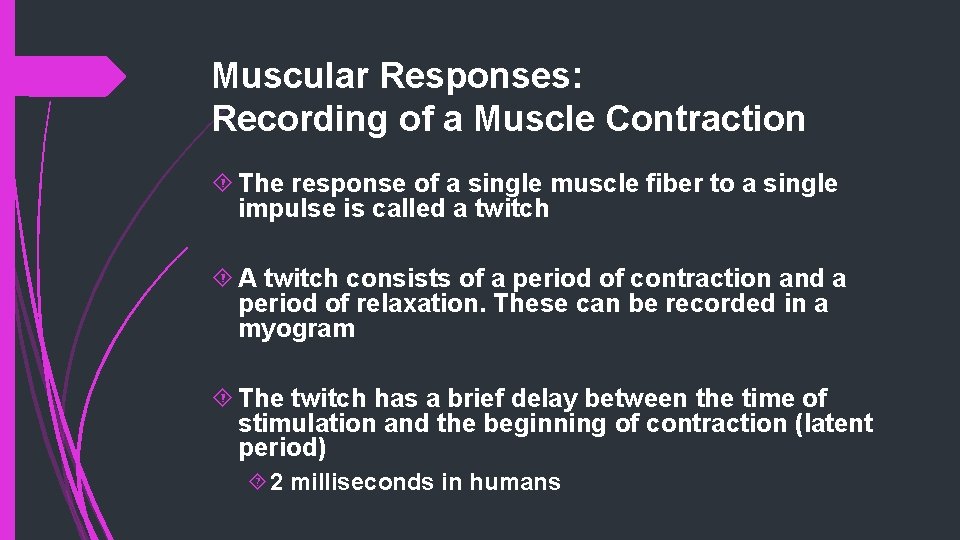 Muscular Responses:
Recording of a Muscle Contraction

The response of a single muscle fiber to a single impulse is called a twitch

A twitch consists of a period of contraction and a period of relaxation. These can be recorded in a myogram

The twitch has a brief delay between the time of stimulation and the beginning of contraction (latent period)

2 milliseconds in humans